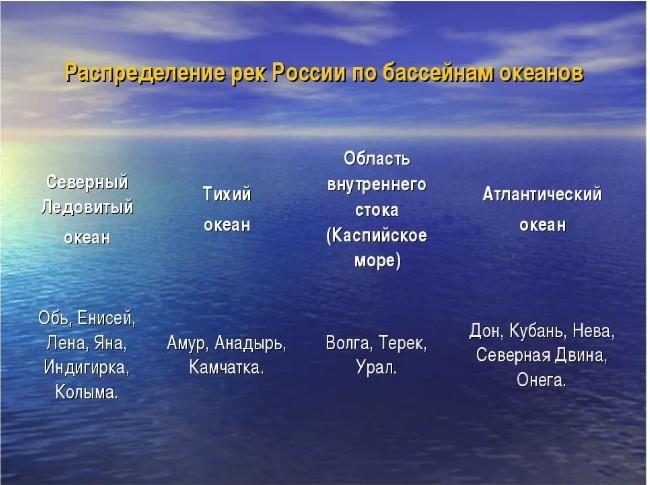 Распределение рек России по бассейнам океанов

| Северный Ледовитый океан | Тихий океан | Область внутреннего стока (Каспийское море) | Атлантический океан |
|---|---|---|---|
| Обь, Енисей, Лена, Яна, Индигирка, Колыма. | Амур, Анадырь, Камчатка. | Волга, Терек, Урал. | Дон, Кубань, Нева, Северная Двина, Онега. |